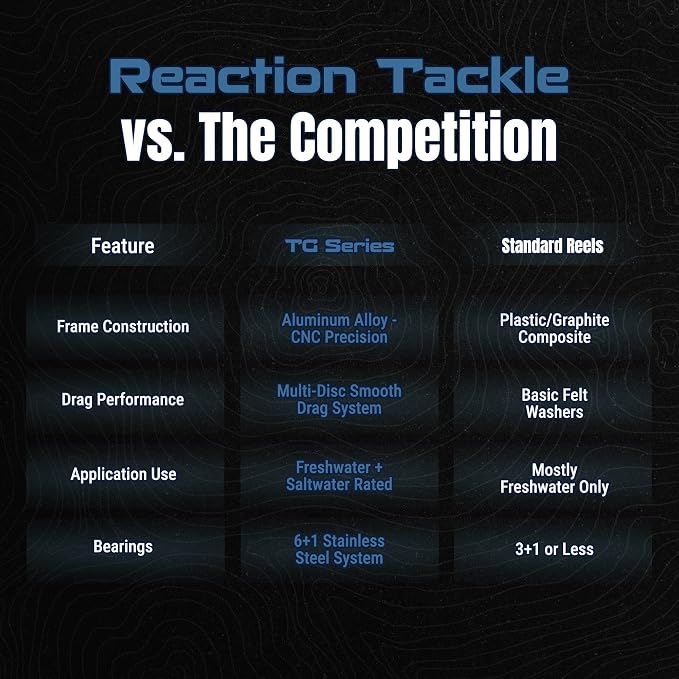 Reaction Tackle
vs. The Competition

| Feature | TG Series | Standard Reels |
|---|---|---|
| Frame Construction | Aluminum Alloy - CNC Precision | Plastic/Graphite Composite |
| Drag Performance | Multi-Disc Smooth Drag System | Basic Felt Washers |
| Application Use | Freshwater + Saltwater Rated | Mostly Freshwater Only |
| Bearings | 6+1 Stainless Steel System | 3+1 or Less |